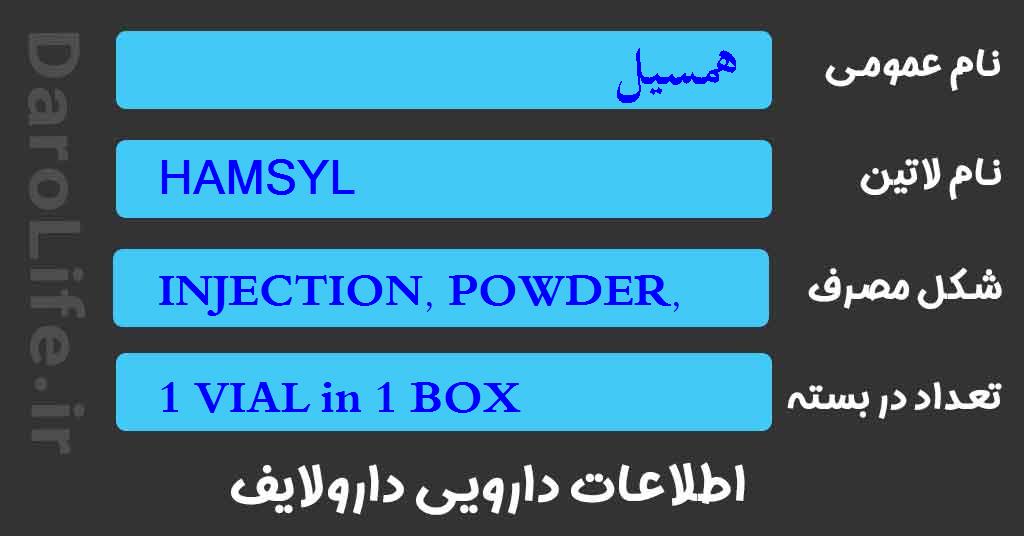 DaroLife.ir

نام عمومی
همسیل

نام لاتین
HAMSYL

شکل مصرف
INJECTION, POWDER,

تعداد در بسته
1 VIAL in 1 BOX

اطلاعات دارویی دارولایف